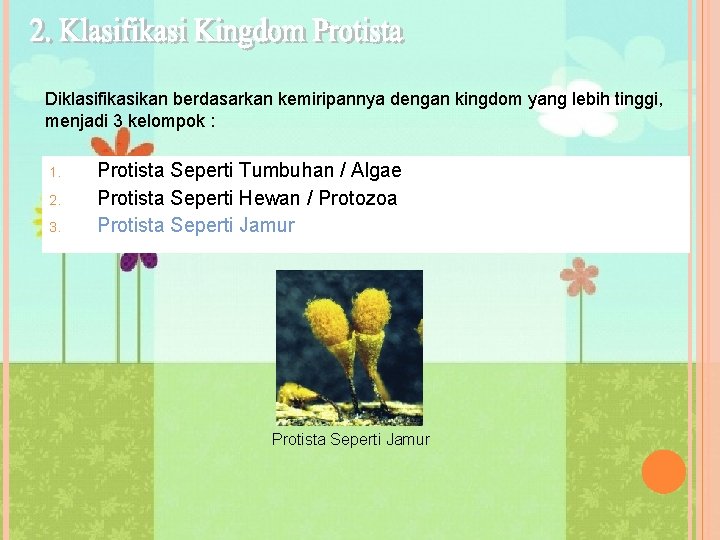 2. Klasifikasi Kingdom Protista

Diklasifikasikan berdasarkan kemiripannya dengan kingdom yang lebih tinggi, menjadi 3 kelompok :

1. Protista Seperti Tumbuhan / Algae
2. Protista Seperti Hewan / Protozoa
3. Protista Seperti Jamur

Protista Seperti Jamur